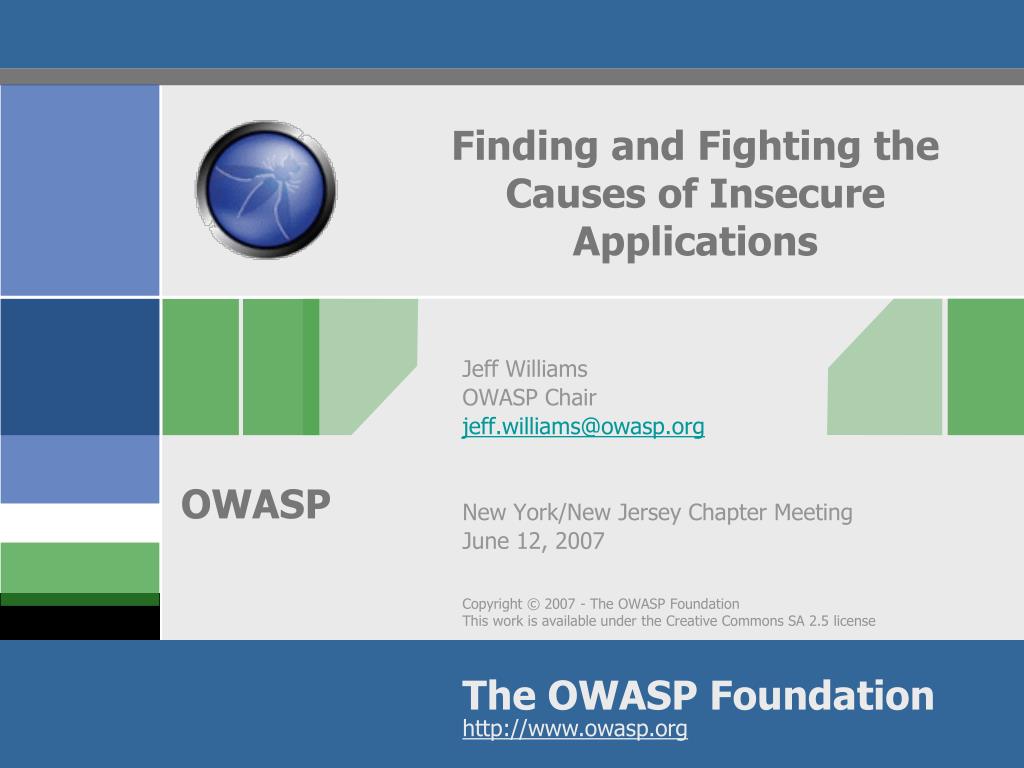 Finding and Fighting the Causes of Insecure Applications

Jeff Williams
OWASP Chair
jeff.williams@owasp.org

OWASP

New York/New Jersey Chapter Meeting
June 12, 2007

Copyright © 2007 - The OWASP Foundation
This work is available under the Creative Commons SA 2.5 license

The OWASP Foundation
http://www.owasp.org